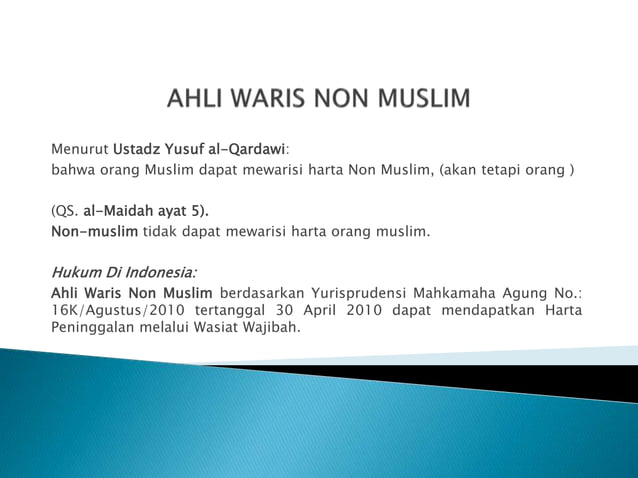 AHLI WARIS NON MUSLIM

Menurut Ustadz Yusuf al-Qardawi:
bahwa orang Muslim dapat mewarisi harta Non Muslim, (akan tetapi orang )

(QS. al-Maidah ayat 5).
Non-muslim tidak dapat mewarisi harta orang muslim.

Hukum Di Indonesia:
Ahli Waris Non Muslim berdasarkan Yurisprudensi Mahkamaha Agung No.: 16K/Agustus/2010 tertanggal 30 April 2010 dapat mendapatkan Harta Peninggalan melalui Wasiat Wajibah.